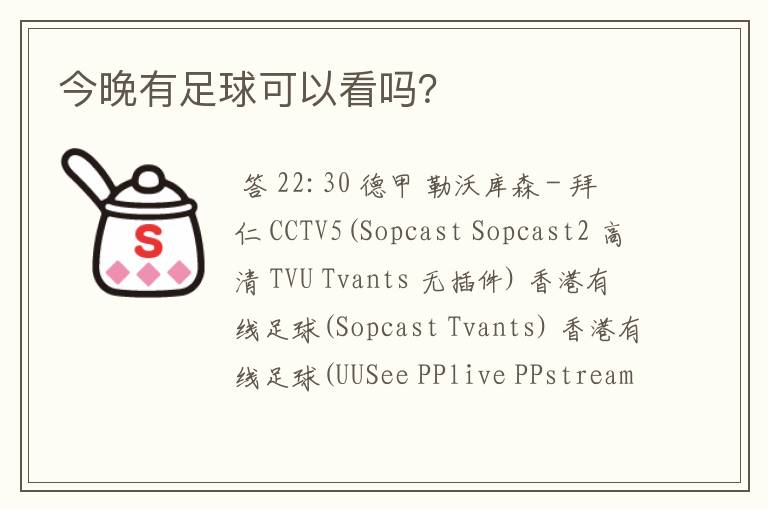 今晚有足球可以看吗?

S

答 22:30 德甲 勒沃库森－拜仁 CCTV5(Sopcast Sopcast2 高清 TVU Tvants 无插件) 香港有线足球(Sopcast Tvants) 香港有线足球(UUSee PPlive PPstream